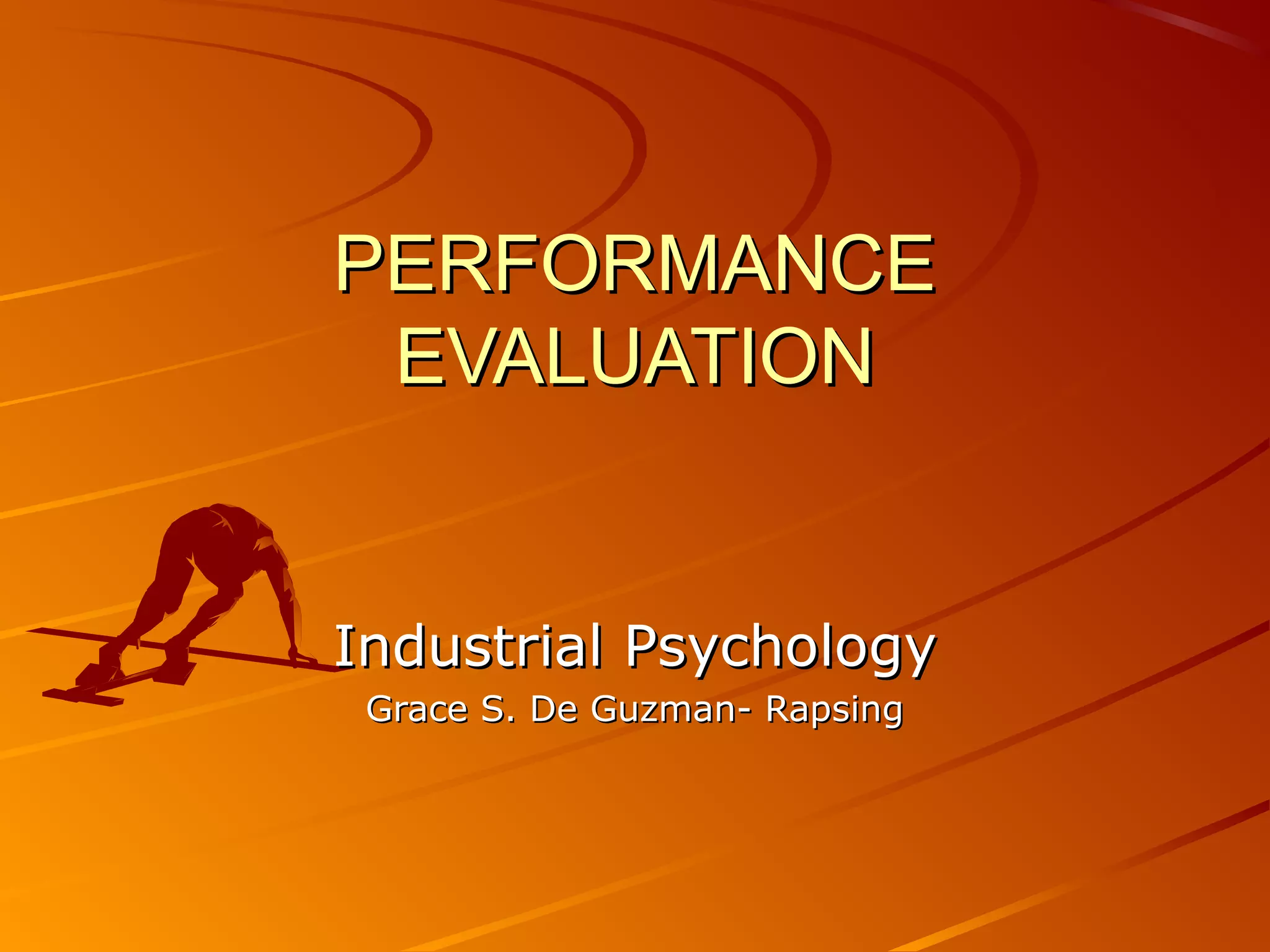 PERFORMANCE EVALUATION

Industrial Psychology

Grace S. De Guzman- Rapsing